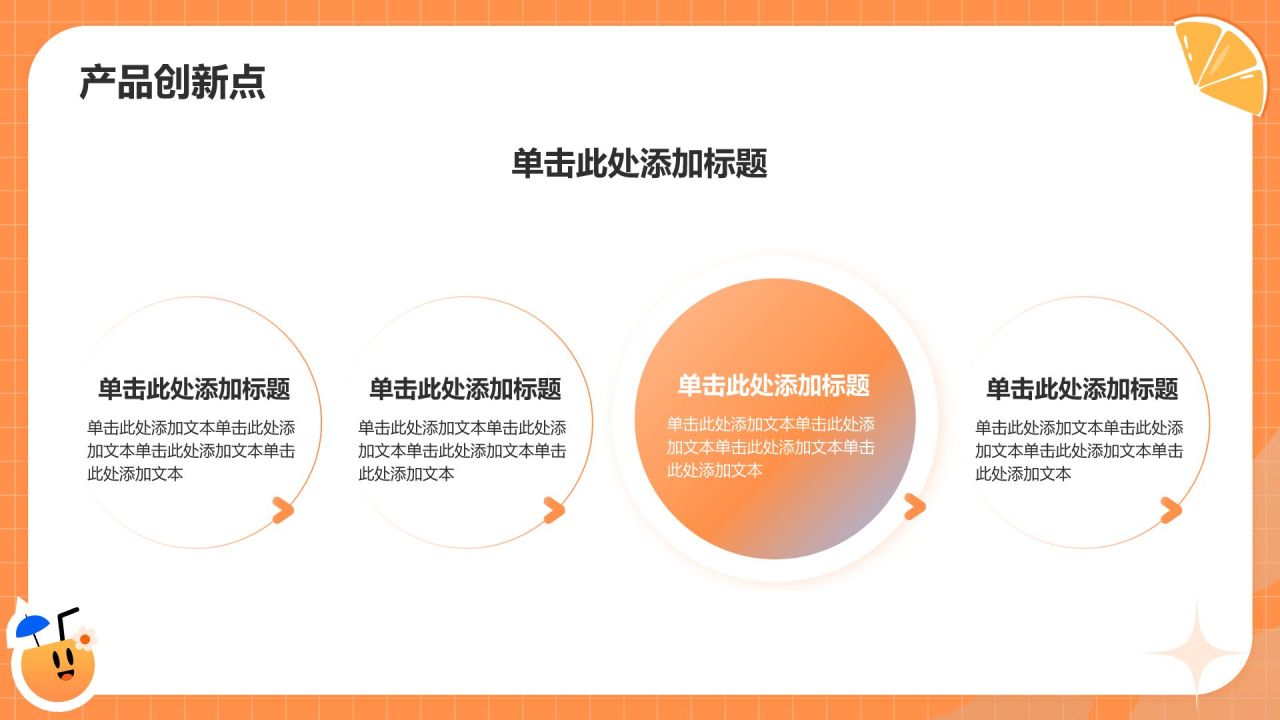 产品创新点

单击此处添加标题

单击此处添加标题

单击此处添加文本单击此处添加文本单击此处添加文本单击此处添加文本

单击此处添加标题

单击此处添加文本单击此处添加文本单击此处添加文本单击此处添加文本

单击此处添加标题

单击此处添加文本单击此处添加文本单击此处添加文本单击此处添加文本

单击此处添加标题

单击此处添加文本单击此处添加文本单击此处添加文本单击此处添加文本